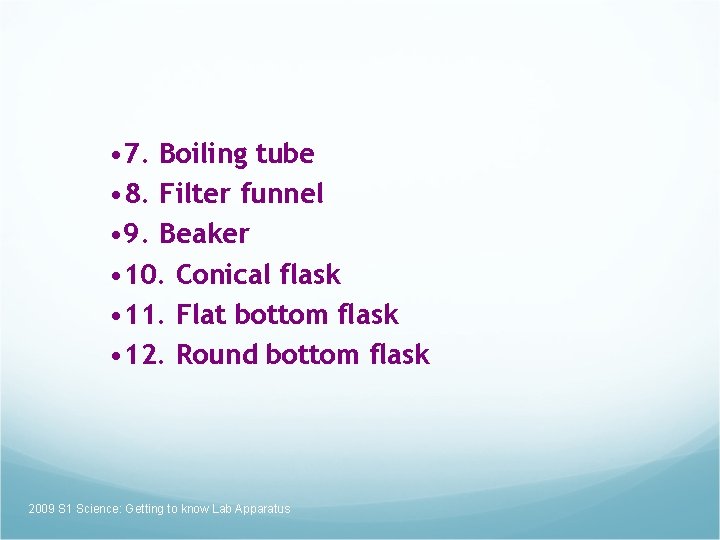 •7. Boiling tube
•8. Filter funnel
•9. Beaker
•10. Conical flask
•11. Flat bottom flask
•12. Round bottom flask

2009 S1 Science: Getting to know Lab Apparatus